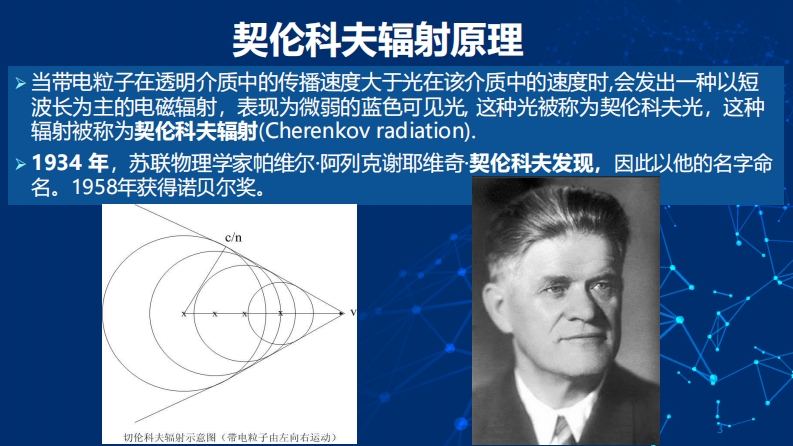 契伦科夫辐射原理

➢ 当带电粒子在透明介质中的传播速度大于光在该介质中的速度时,会发出一种以短波长为主的电磁辐射，表现为微弱的蓝色可见光, 这种光被称为契伦科夫光，这种辐射被称为契伦科夫辐射(Cherenkov radiation).

➢ 1934 年，苏联物理学家帕维尔·阿列克谢耶维奇·契伦科夫发现，因此以他的名字命名。1958年获得诺贝尔奖。

c/n

x x x x

v

切伦科夫辐射示意图（带电粒子由左向右运动）

3